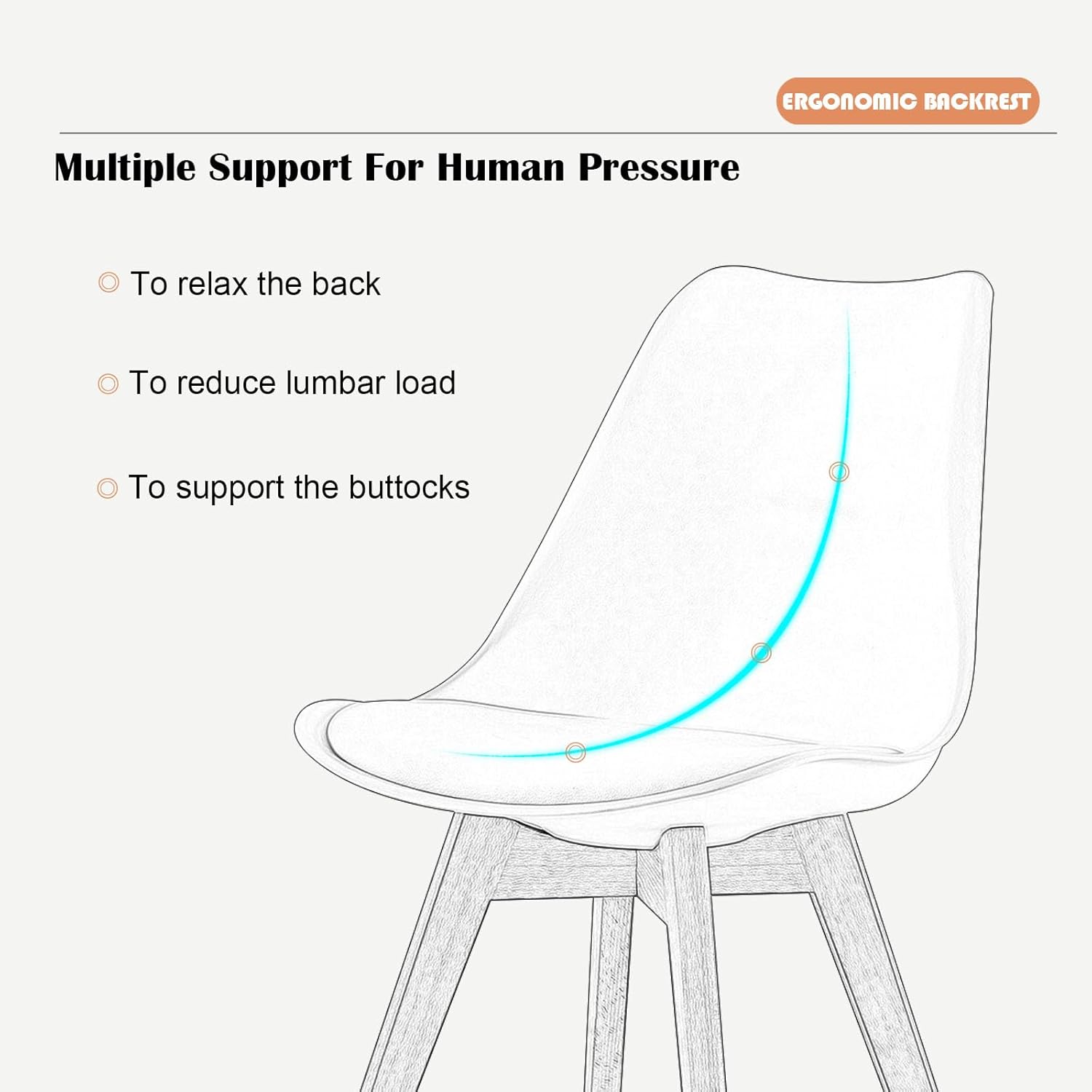 ERGONOMIC BACKREST

Multiple Support For Human Pressure

◎ To relax the back

◎ To reduce lumbar load

◎ To support the buttocks